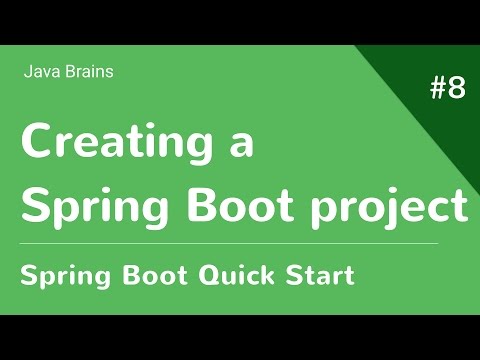 Java Brains

#8

Creating a Spring Boot project

Spring Boot Quick Start